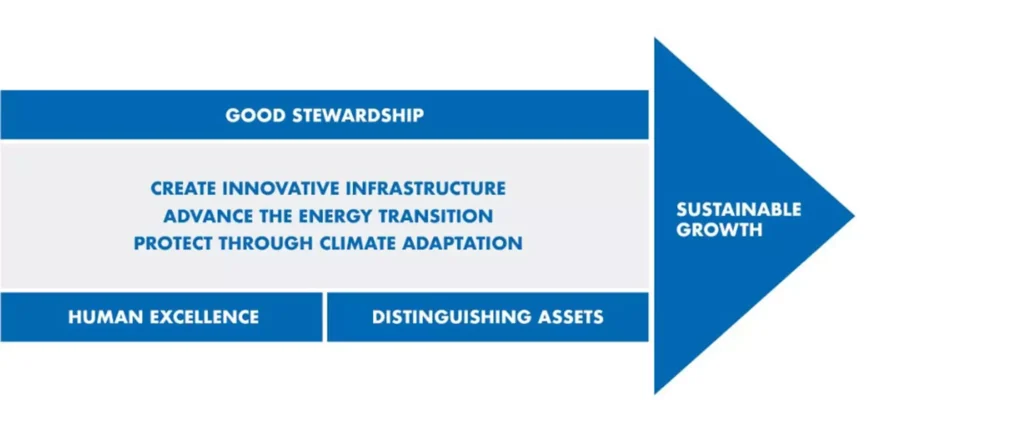 GOOD STEWARDSHIP

CREATE INNOVATIVE INFRASTRUCTURE
ADVANCE THE ENERGY TRANSITION
PROTECT THROUGH CLIMATE ADAPTATION

HUMAN EXCELLENCE

DISTINGUISHING ASSETS

SUSTAINABLE GROWTH